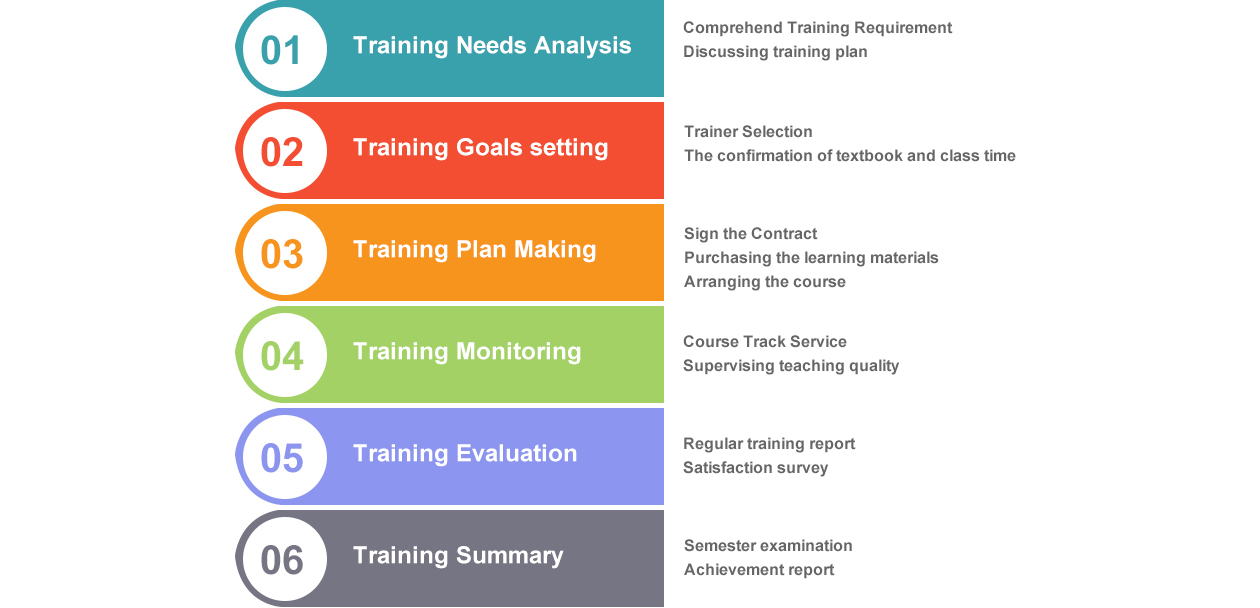 01 Training Needs Analysis

Comprehend Training Requirement
Discussing training plan

02 Training Goals setting

Trainer Selection
The confirmation of textbook and class time

03 Training Plan Making

Sign the Contract
Purchasing the learning materials
Arranging the course

04 Training Monitoring

Course Track Service
Supervising teaching quality

05 Training Evaluation

Regular training report
Satisfaction survey

06 Training Summary

Semester examination
Achievement report